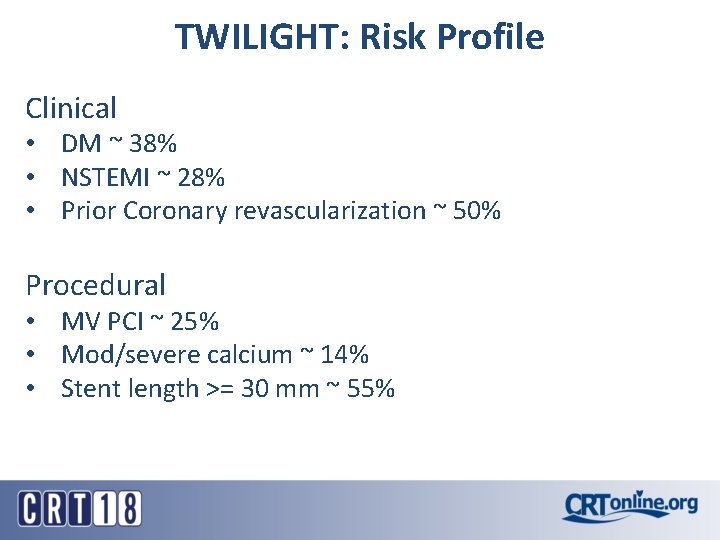 TWILIGHT: Risk Profile

Clinical
• DM ~ 38%
• NSTEMI ~ 28%
• Prior Coronary revascularization ~ 50%

Procedural
• MV PCI ~ 25%
• Mod/severe calcium ~ 14%
• Stent length >= 30 mm ~ 55%

CRT18

CRTonline.org